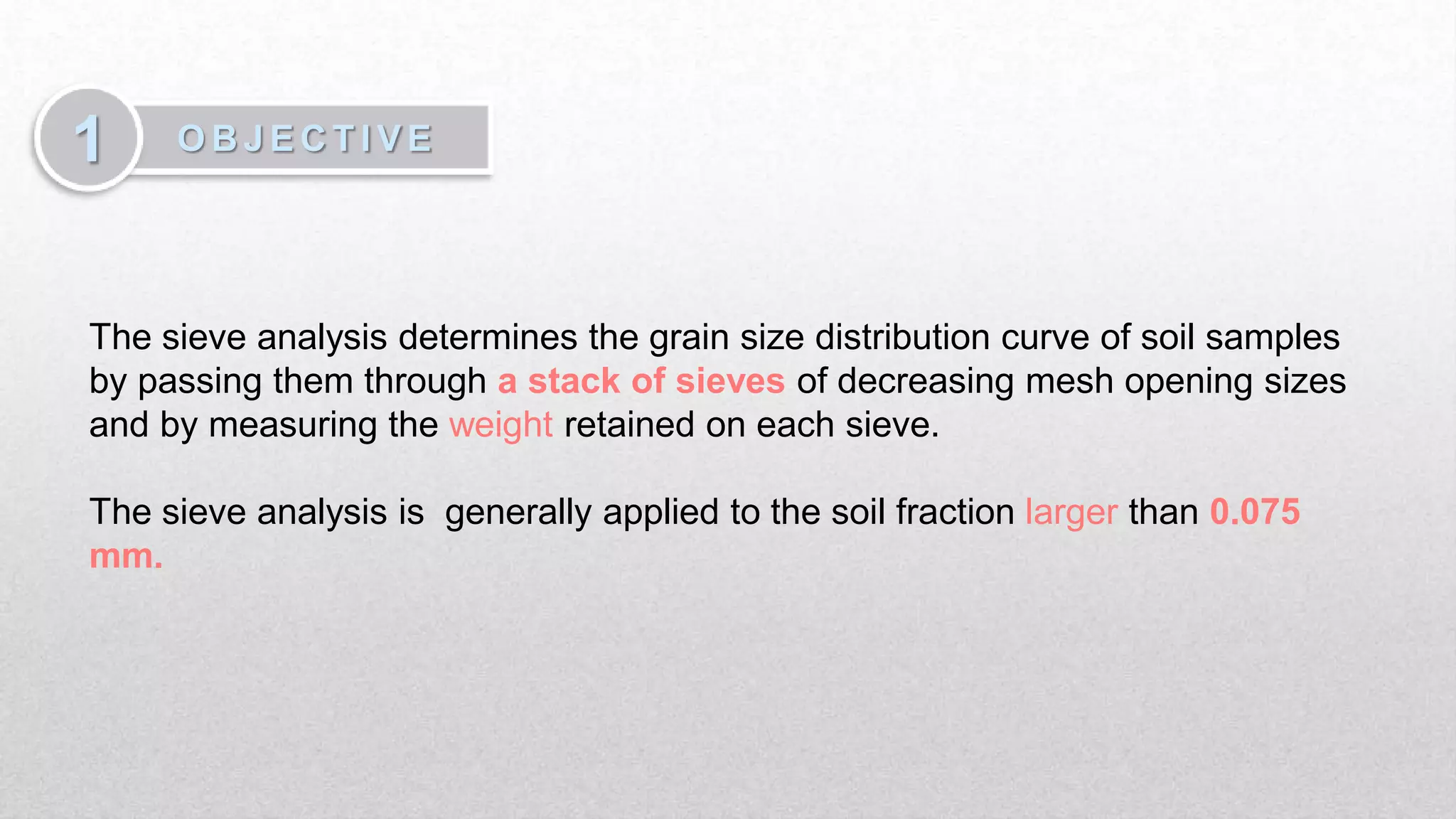 1 OBJECTIVE

The sieve analysis determines the grain size distribution curve of soil samples by passing them through a stack of sieves of decreasing mesh opening sizes and by measuring the weight retained on each sieve.

The sieve analysis is  generally applied to the soil fraction larger than 0.075 mm.